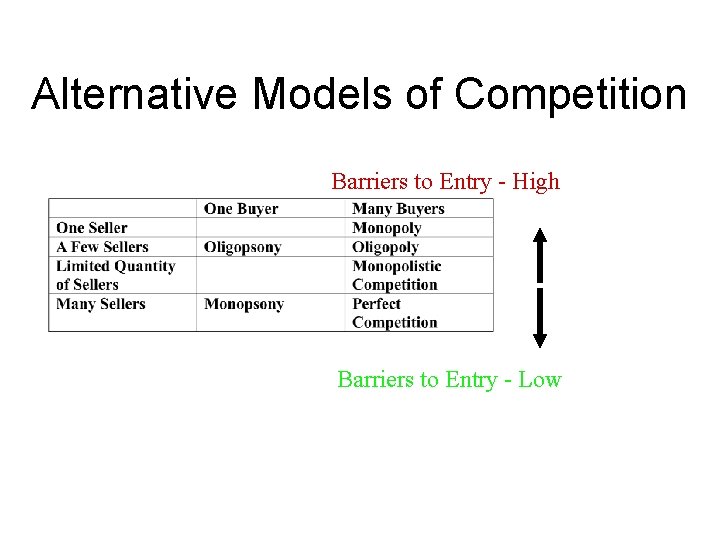 Alternative Models of Competition

Barriers to Entry - High

| | One Buyer | Many Buyers |
|---|---|---|
| One Seller | | Monopoly |
| A Few Sellers | Oligopsony | Oligopoly |
| Limited Quantity of Sellers | | Monopolistic Competition |
| Many Sellers | Monopsony | Perfect Competition |

Barriers to Entry - Low